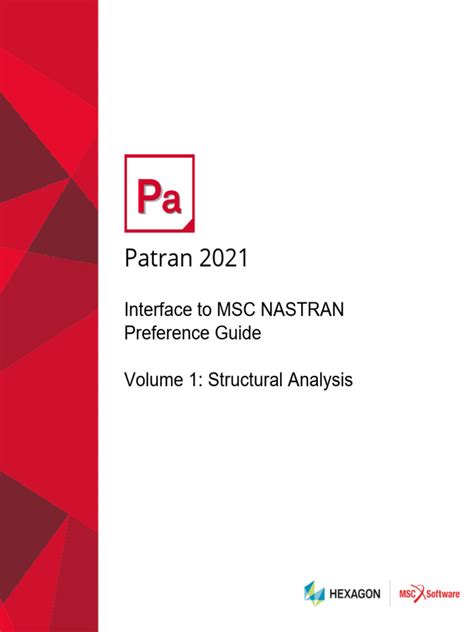 Pa

Patran 2021

Interface to MSC NASTRAN Preference Guide

Volume 1: Structural Analysis

HEXAGON MSC Software